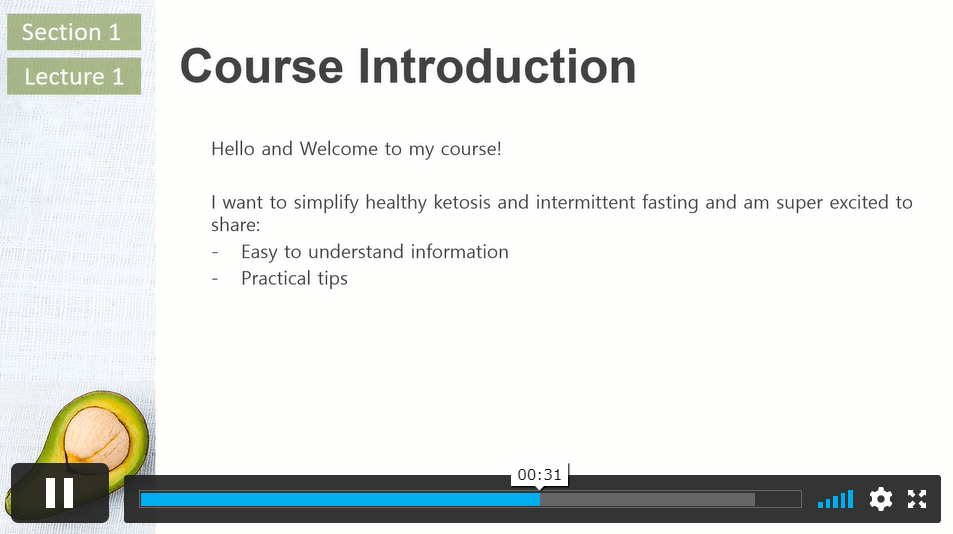 Section 1

Lecture 1

Course Introduction

Hello and Welcome to my course!

I want to simplify healthy ketosis and intermittent fasting and am super excited to share:
- Easy to understand information
- Practical tips

00:31